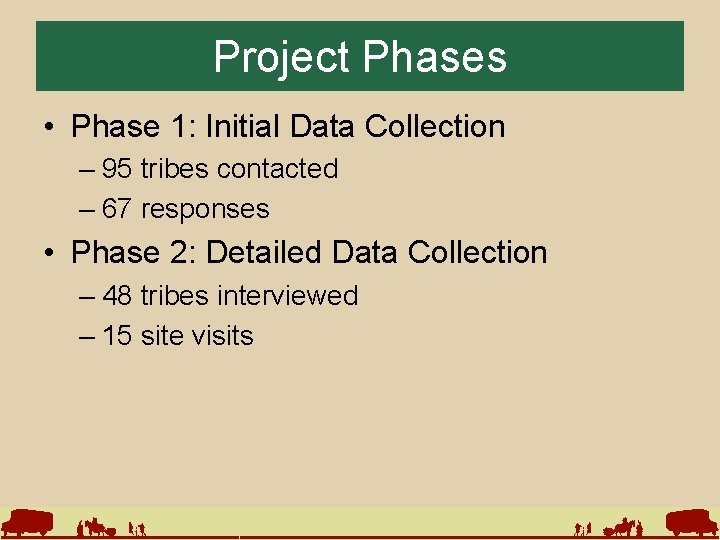 Project Phases

• Phase 1: Initial Data Collection
– 95 tribes contacted
– 67 responses

• Phase 2: Detailed Data Collection
– 48 tribes interviewed
– 15 site visits